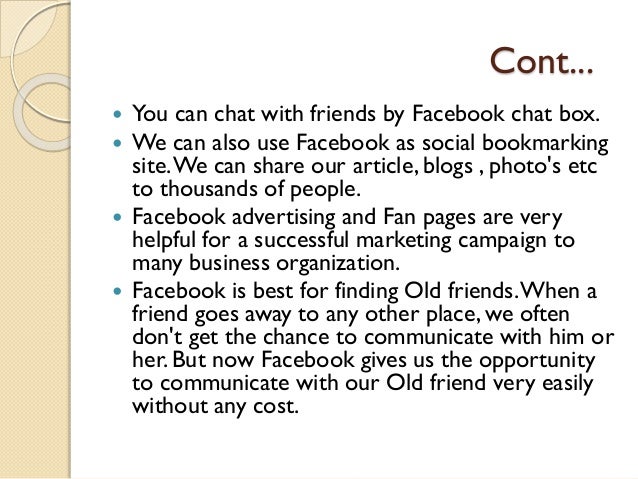 Cont...

- You can chat with friends by Facebook chat box.
- We can also use Facebook as social bookmarking site. We can share our article, blogs , photo's etc to thousands of people.
- Facebook advertising and Fan pages are very helpful for a successful marketing campaign to many business organization.
- Facebook is best for finding Old friends. When a friend goes away to any other place, we often don't get the chance to communicate with him or her. But now Facebook gives us the opportunity to communicate with our Old friend very easily without any cost.